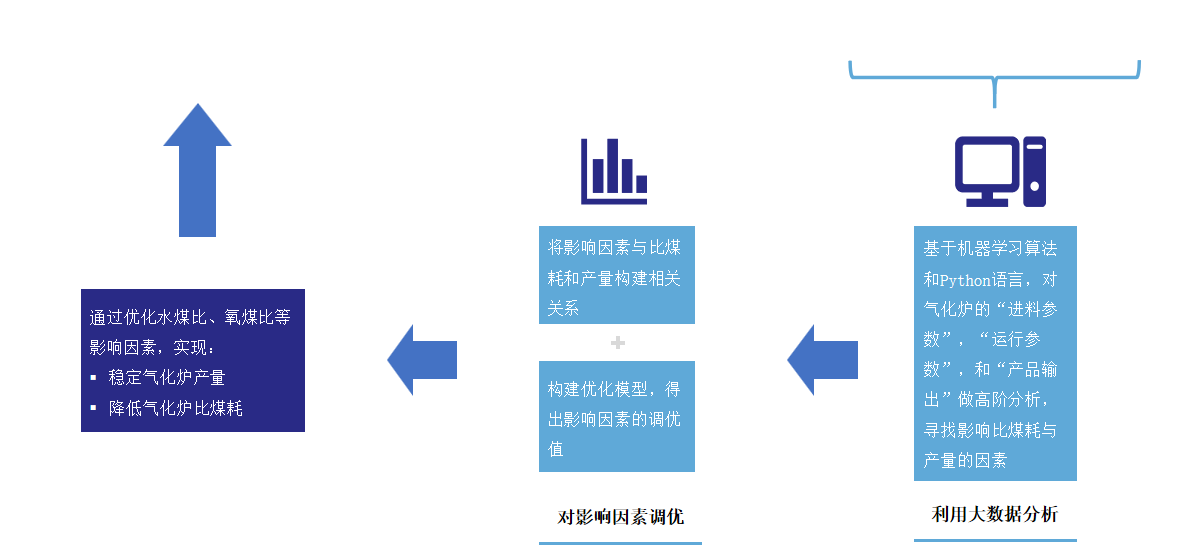 通过优化水煤比、氧煤比等影响因素，实现：
▪ 稳定气化炉产量
▪ 降低气化炉比煤耗

将影响因素与比煤耗和产量构建相关关系

+

构建优化模型，得出影响因素的调优值

对影响因素调优

基于机器学习算法和Python语言，对气化炉的“进料参数”，“运行参数”，和“产品输出”做高阶分析，寻找影响比煤耗与产量的因素

利用大数据分析